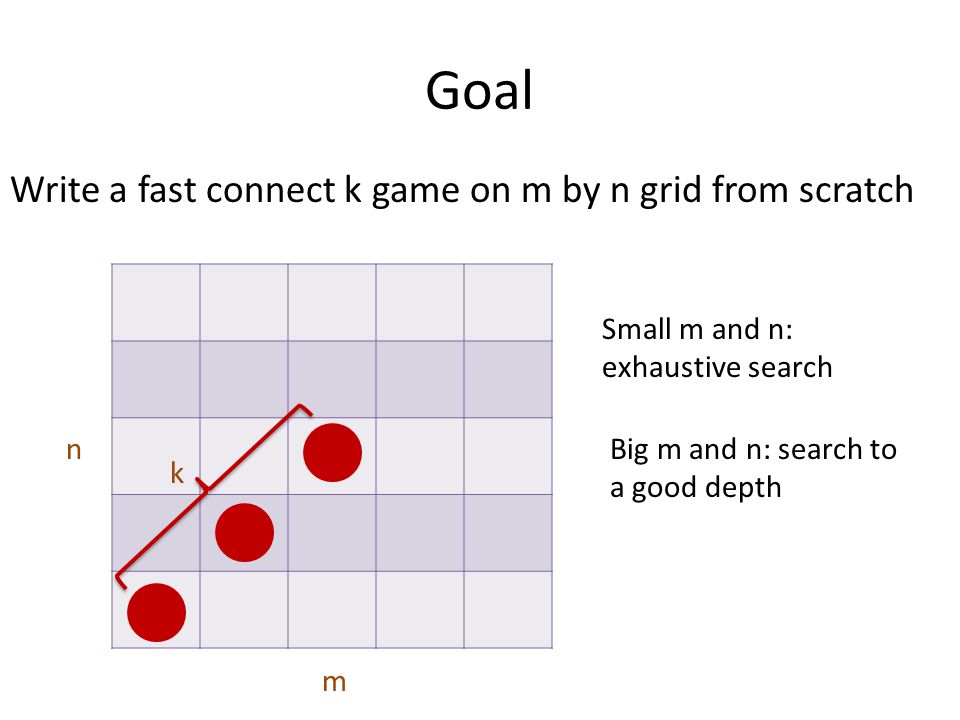 Goal

Write a fast connect k game on m by n grid from scratch

n

k

m

Small m and n: exhaustive search

Big m and n: search to a good depth